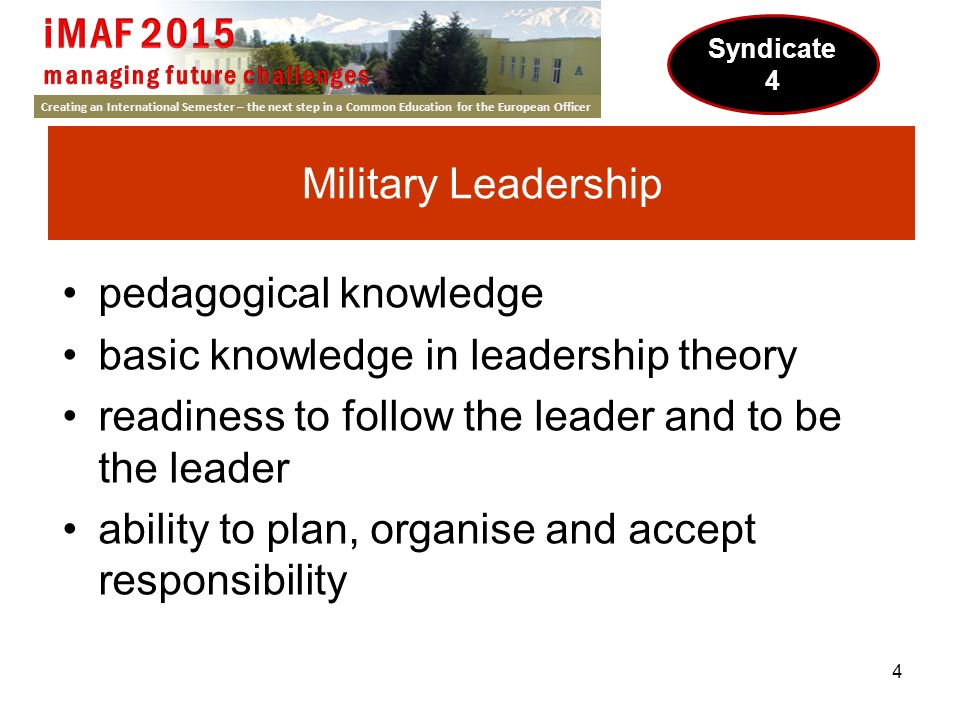 iMAF 2015
managing future challenges
Creating an International Semester – the next step in a Common Education for the European Officer

Syndicate 4

Military Leadership

• pedagogical knowledge
• basic knowledge in leadership theory
• readiness to follow the leader and to be the leader
• ability to plan, organise and accept responsibility

4